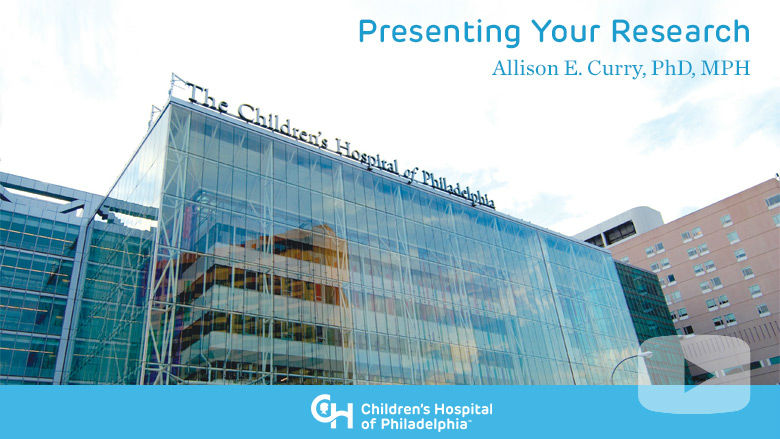 Presenting Your Research

Allison E. Curry, PhD, MPH

The Children's Hospital of Philadelphia

CH Children's Hospital of Philadelphia™